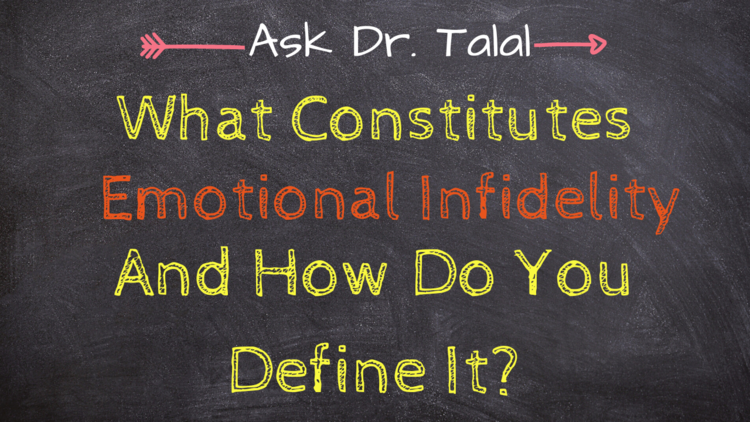 Ask Dr. Talal

What Constitutes Emotional Infidelity And How Do You Define It?